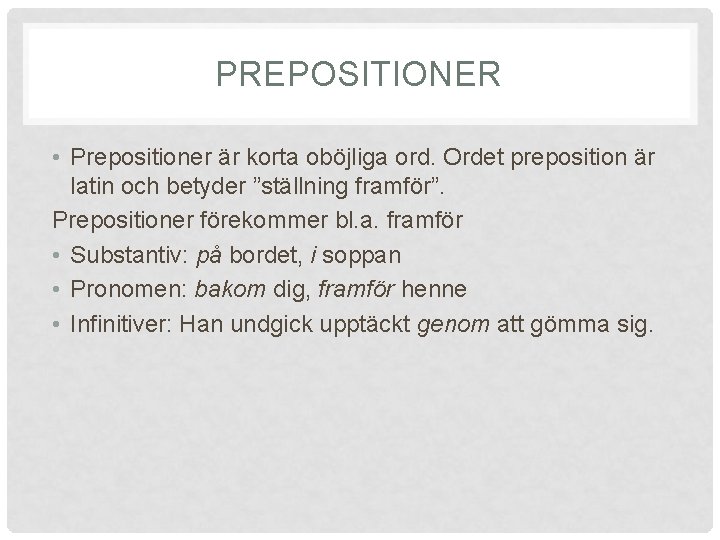 PREPOSITIONER

• Prepositioner är korta oböjliga ord. Ordet preposition är latin och betyder ”ställning framför”.

Prepositioner förekommer bl.a. framför

• Substantiv: på bordet, i soppan
• Pronomen: bakom dig, framför henne
• Infinitiver: Han undgick upptäckt genom att gömma sig.